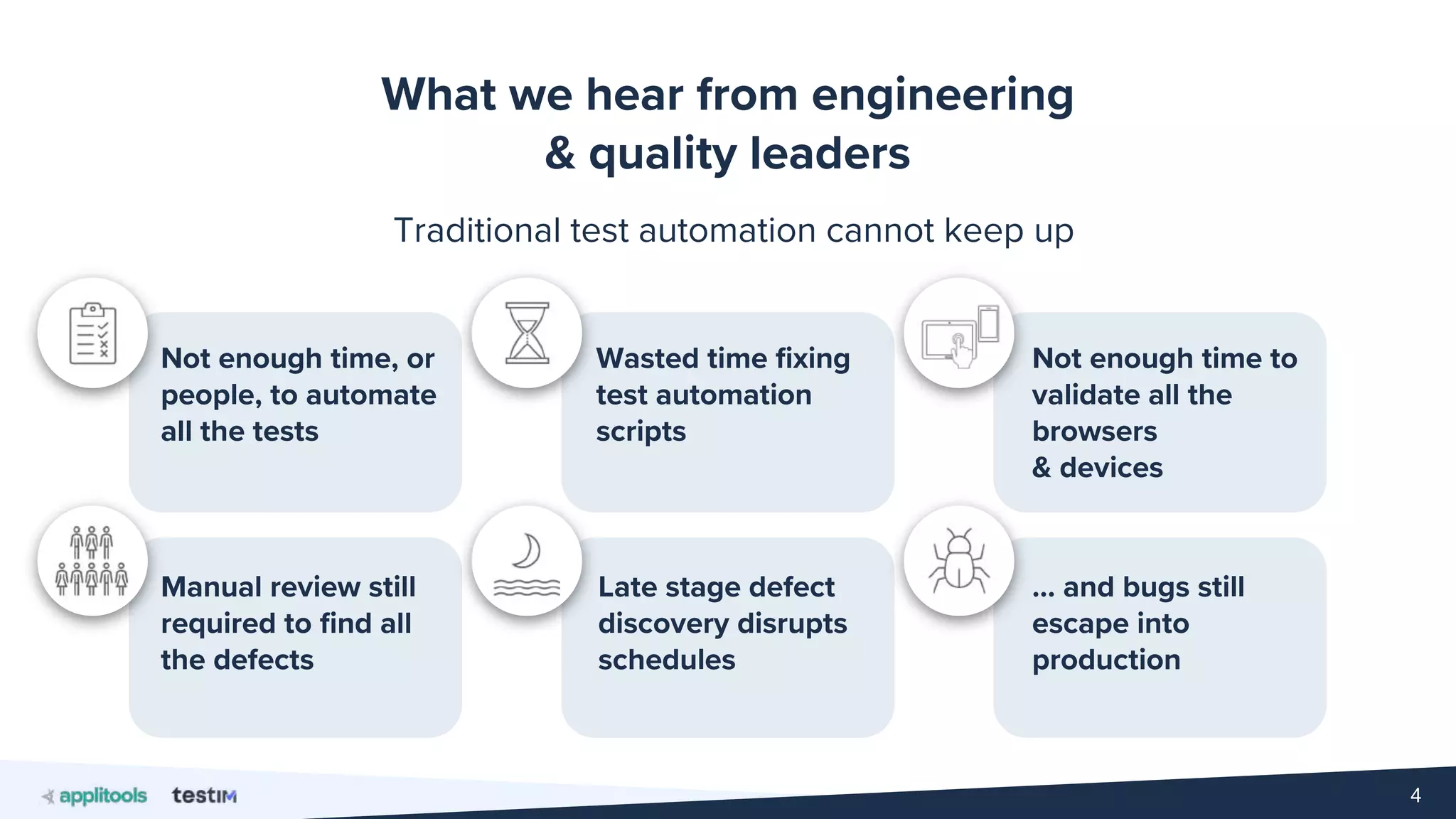 What we hear from engineering & quality leaders

Traditional test automation cannot keep up

Not enough time, or people, to automate all the tests

Wasted time fixing test automation scripts

Not enough time to validate all the browsers & devices

Manual review still required to find all the defects

Late stage defect discovery disrupts schedules

… and bugs still escape into production

applitools testim

4